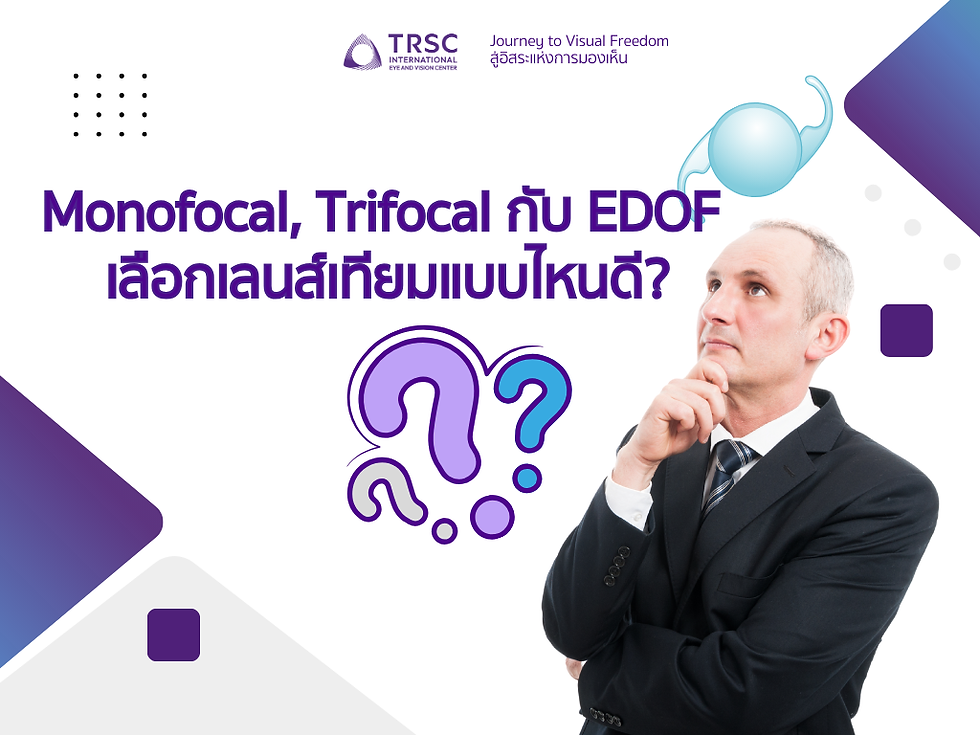 TRSC
INTERNATIONAL
EYE AND VISION CENTER

Journey to Visual Freedom
สู่อิสระแห่งการมองเห็น

Monofocal, Trifocal กับ EDOF
เลือกเลนส์เทียมแบบไหนดี?